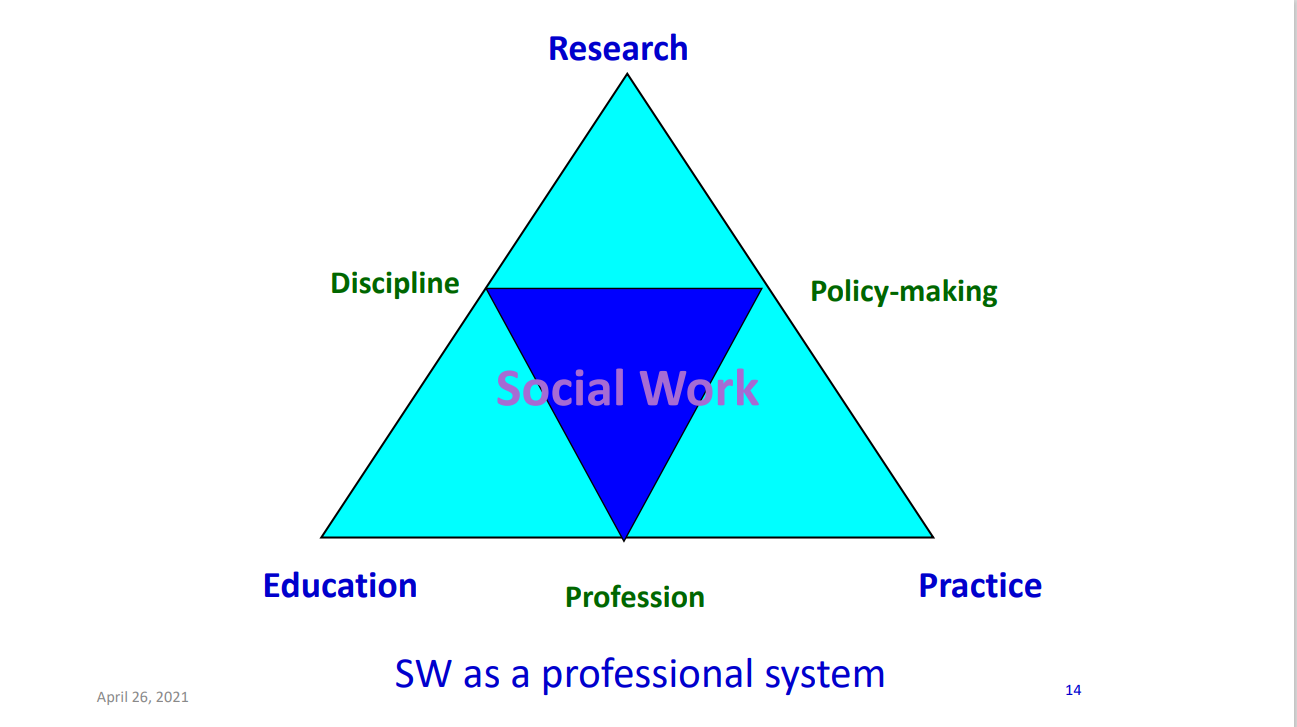 Research

Discipline

Policy-making

Social Work

Education

Profession

Practice

SW as a professional system

April 26, 2021

14